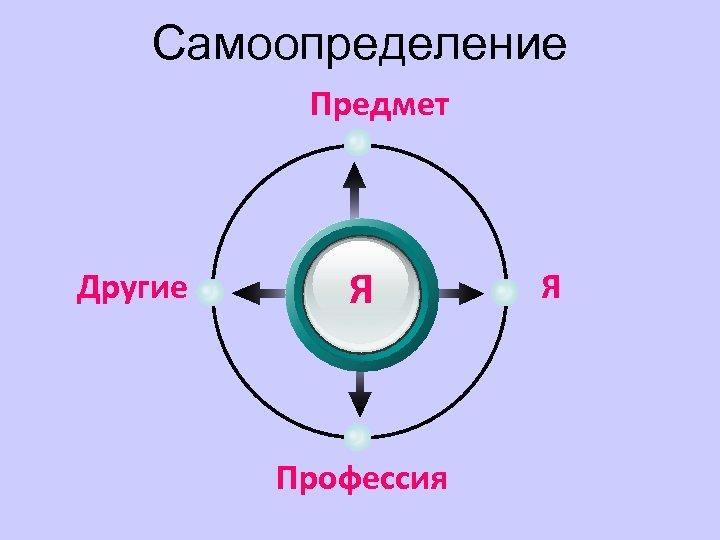 Самоопределение

Предмет

Другие

Я

Я

Профессия